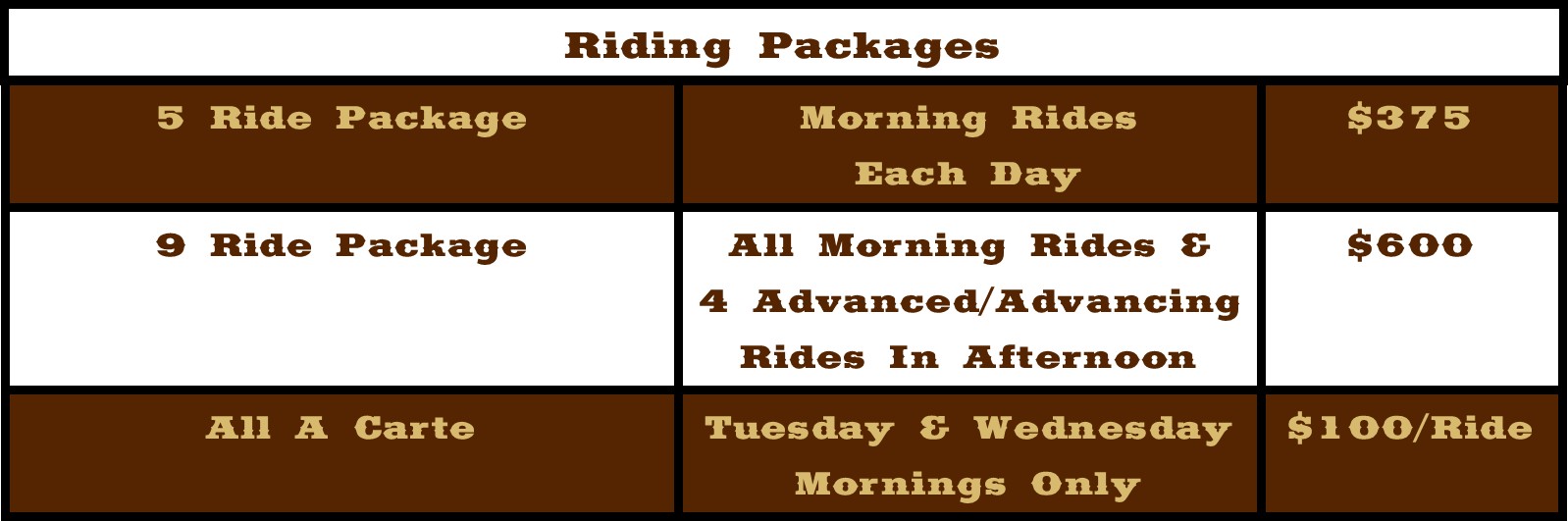 | Riding Packages | | |
|---|---|---|
| 5 Ride Package | Morning Rides Each Day | \$375 |
| 9 Ride Package | All Morning Rides & 4 Advanced/Advancing Rides In Afternoon | \$600 |
| All A Carte | Tuesday & Wednesday Mornings Only | \$100/Ride |